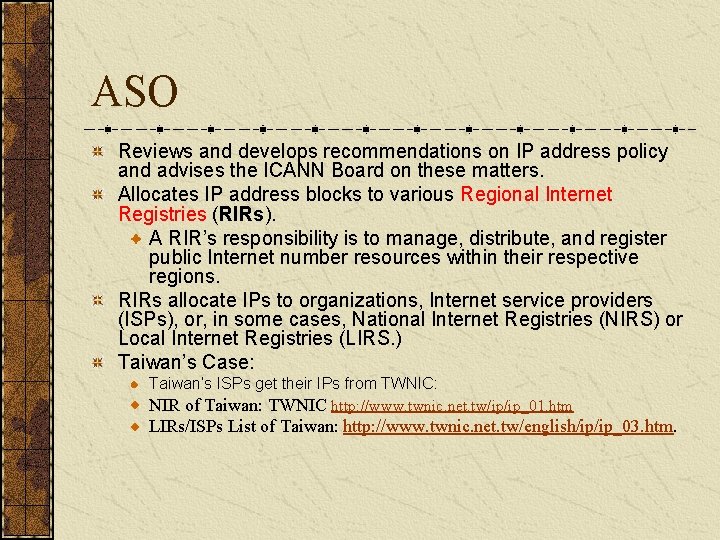 ASO

Reviews and develops recommendations on IP address policy and advises the ICANN Board on these matters.

Allocates IP address blocks to various Regional Internet Registries (RIRs).

A RIR's responsibility is to manage, distribute, and register public Internet number resources within their respective regions.

RIRs allocate IPs to organizations, Internet service providers (ISPs), or, in some cases, National Internet Registries (NIRS) or Local Internet Registries (LIRS.)

Taiwan's Case:

Taiwan's ISPs get their IPs from TWNIC:

NIR of Taiwan: TWNIC http://www.twnic.net.tw/ip/ip_01.htm

LIRs/ISPs List of Taiwan: http://www.twnic.net.tw/english/ip/ip_03.htm.